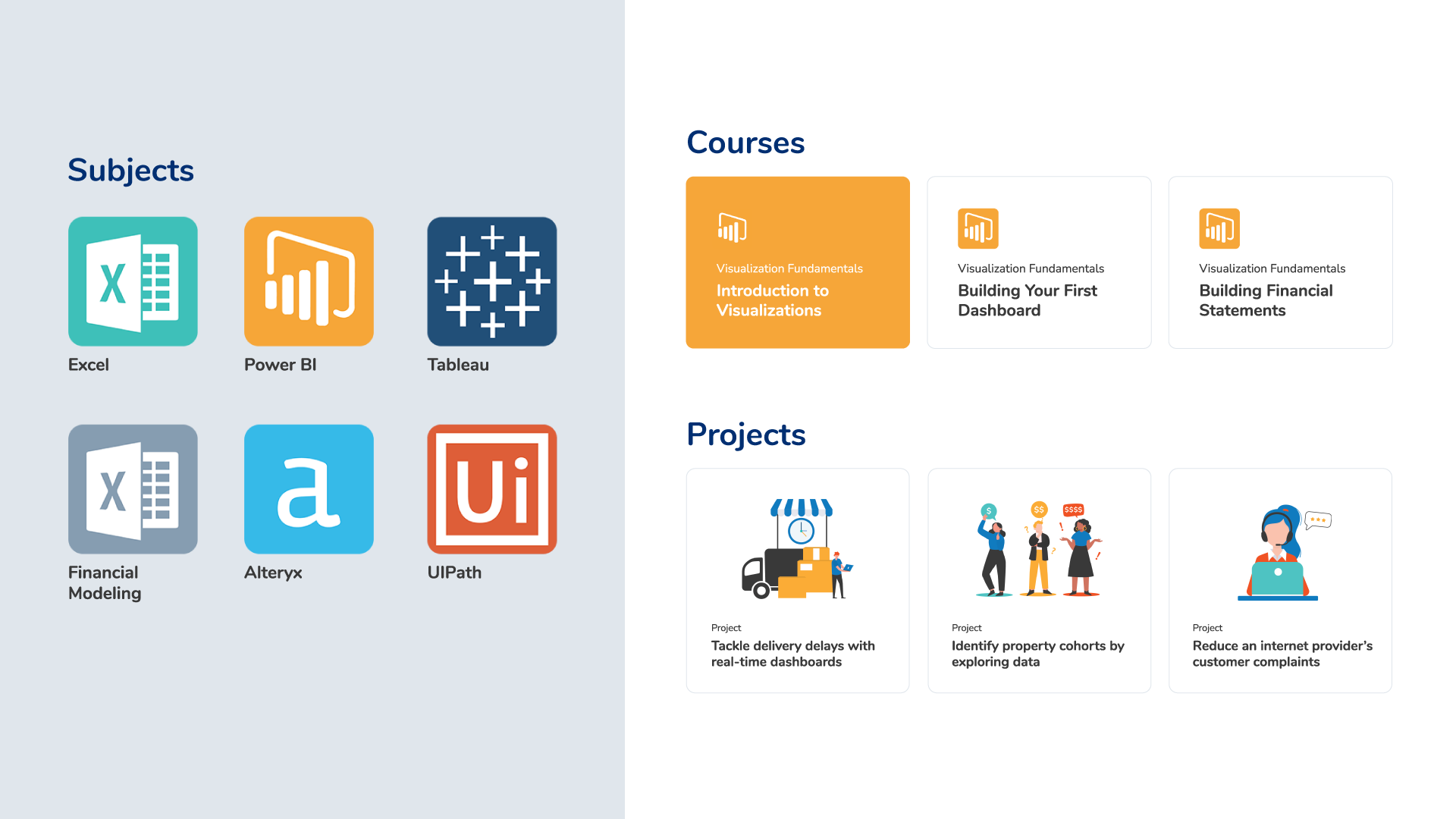 Subjects

X

Excel

Power BI

Tableau

X

Financial Modeling

a

Alteryx

Ui

UIPath

Courses

Visualization Fundamentals
Introduction to Visualizations

Visualization Fundamentals
Building Your First Dashboard

Visualization Fundamentals
Building Financial Statements

Projects

Project
Tackle delivery delays with real-time dashboards

$ $$ $$$$

Project
Identify property cohorts by exploring data

Project
Reduce an internet provider's customer complaints